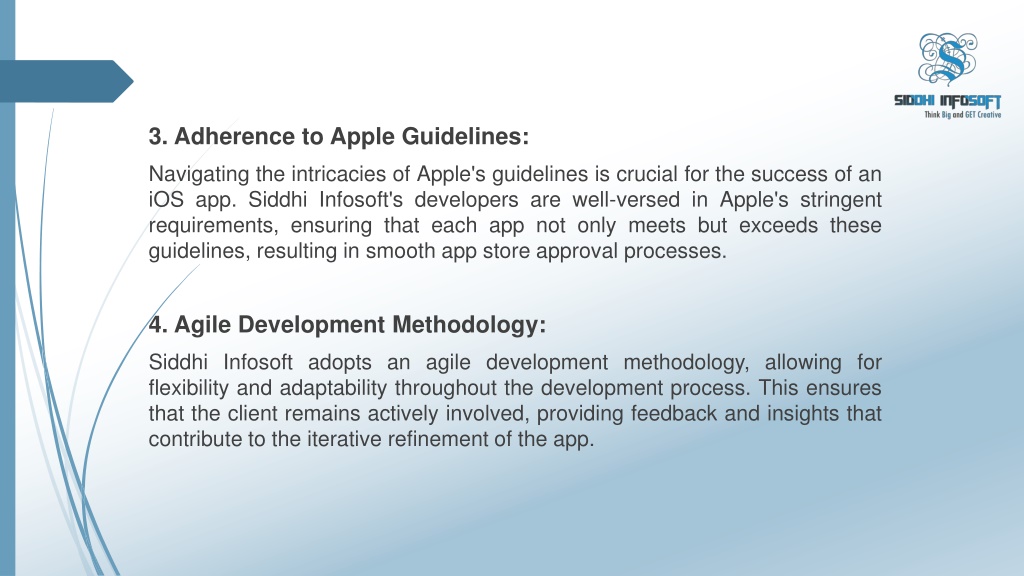 SIDDHI INFOSOFT
Think Big and GET Creative

3. Adherence to Apple Guidelines:

Navigating the intricacies of Apple's guidelines is crucial for the success of an iOS app. Siddhi Infosoft's developers are well-versed in Apple's stringent requirements, ensuring that each app not only meets but exceeds these guidelines, resulting in smooth app store approval processes.

4. Agile Development Methodology:

Siddhi Infosoft adopts an agile development methodology, allowing for flexibility and adaptability throughout the development process. This ensures that the client remains actively involved, providing feedback and insights that contribute to the iterative refinement of the app.